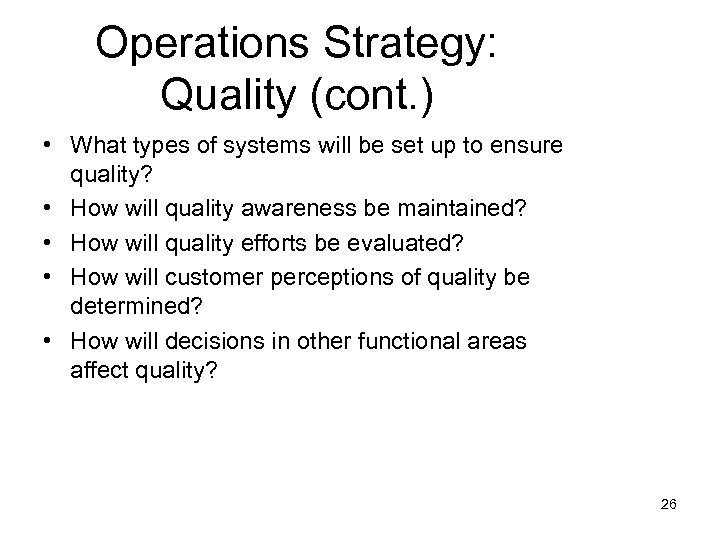 Operations Strategy: Quality (cont.)

• What types of systems will be set up to ensure quality?
• How will quality awareness be maintained?
• How will quality efforts be evaluated?
• How will customer perceptions of quality be determined?
• How will decisions in other functional areas affect quality?

26